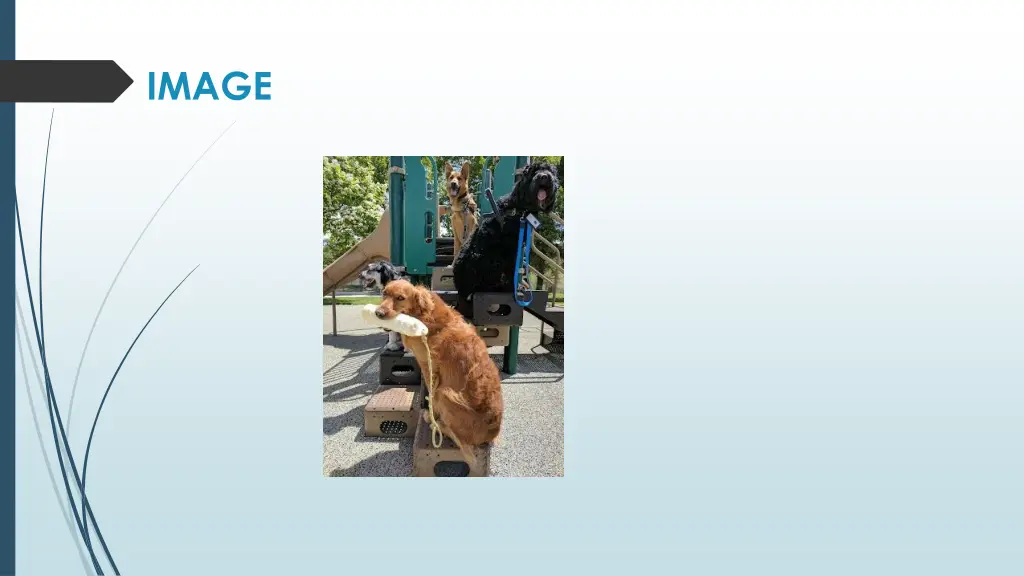 IMAGE